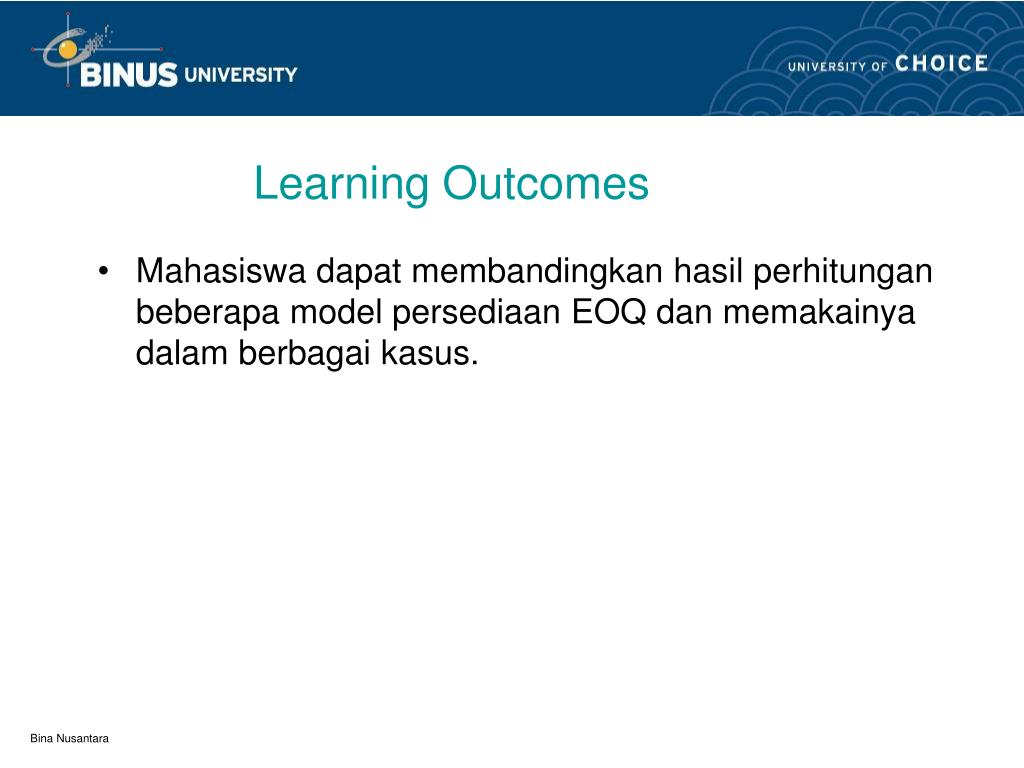 BINUS UNIVERSITY

UNIVERSITY OF CHOICE

Learning Outcomes

• Mahasiswa dapat membandingkan hasil perhitungan beberapa model persediaan EOQ dan memakainya dalam berbagai kasus.

Bina Nusantara